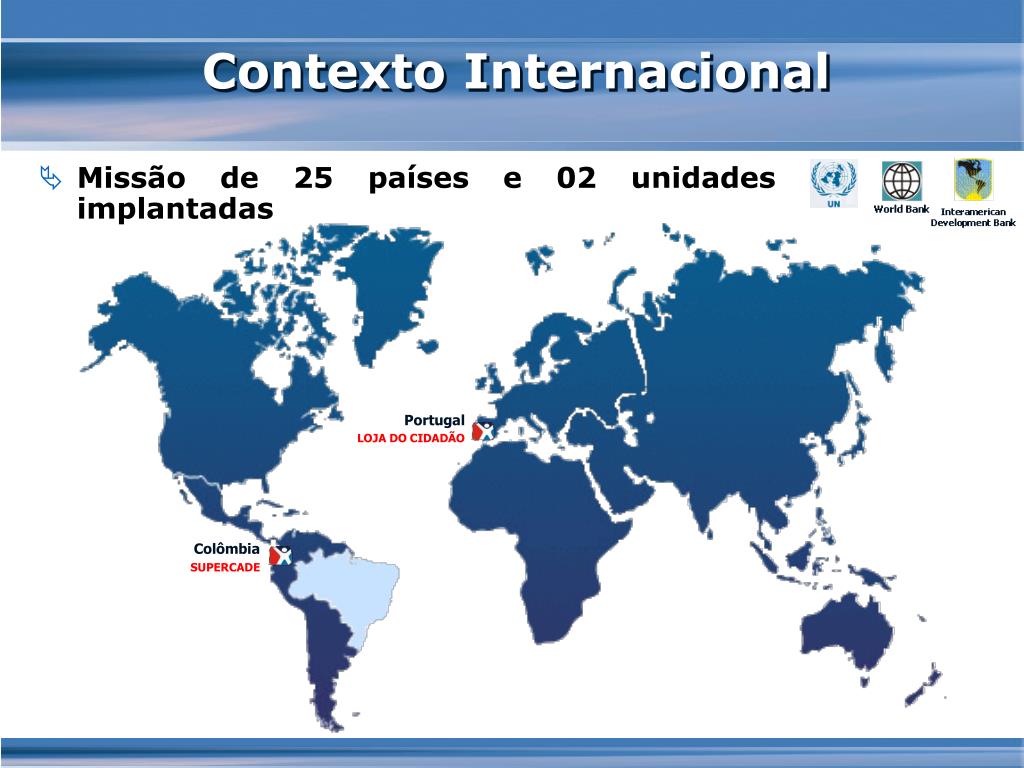 Contexto Internacional

Missão de 25 países e 02 unidades implantadas

UN

World Bank

Interamerican Development Bank

Portugal
LOJA DO CIDADÃO

Colômbia
SUPERCADE